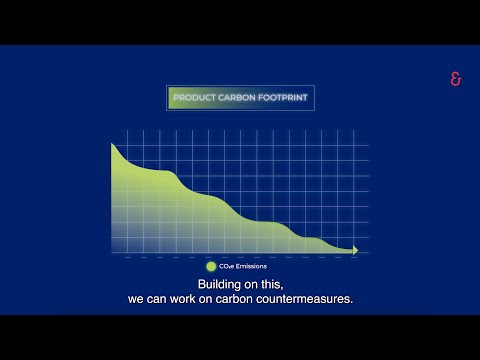 &

PRODUCT CARBON FOOTPRINT

$CO_2e$ Emissions

Building on this,
we can work on carbon countermeasures.